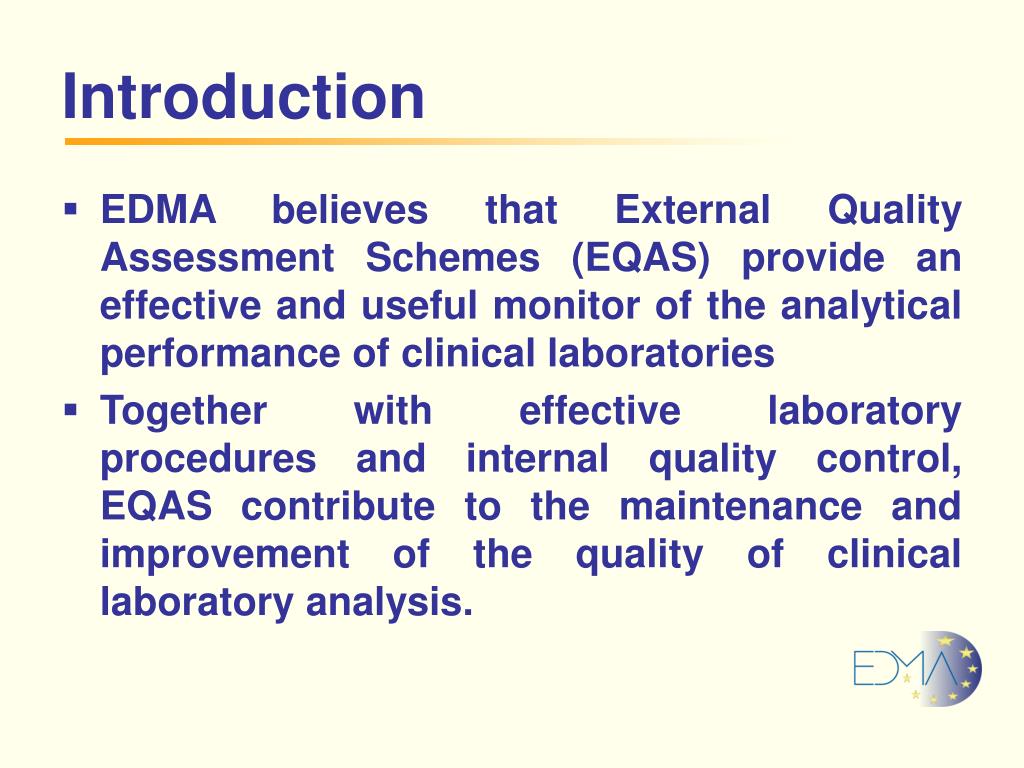 Introduction

▪ EDMA believes that External Quality Assessment Schemes (EQAS) provide an effective and useful monitor of the analytical performance of clinical laboratories

▪ Together with effective laboratory procedures and internal quality control, EQAS contribute to the maintenance and improvement of the quality of clinical laboratory analysis.

EDMA